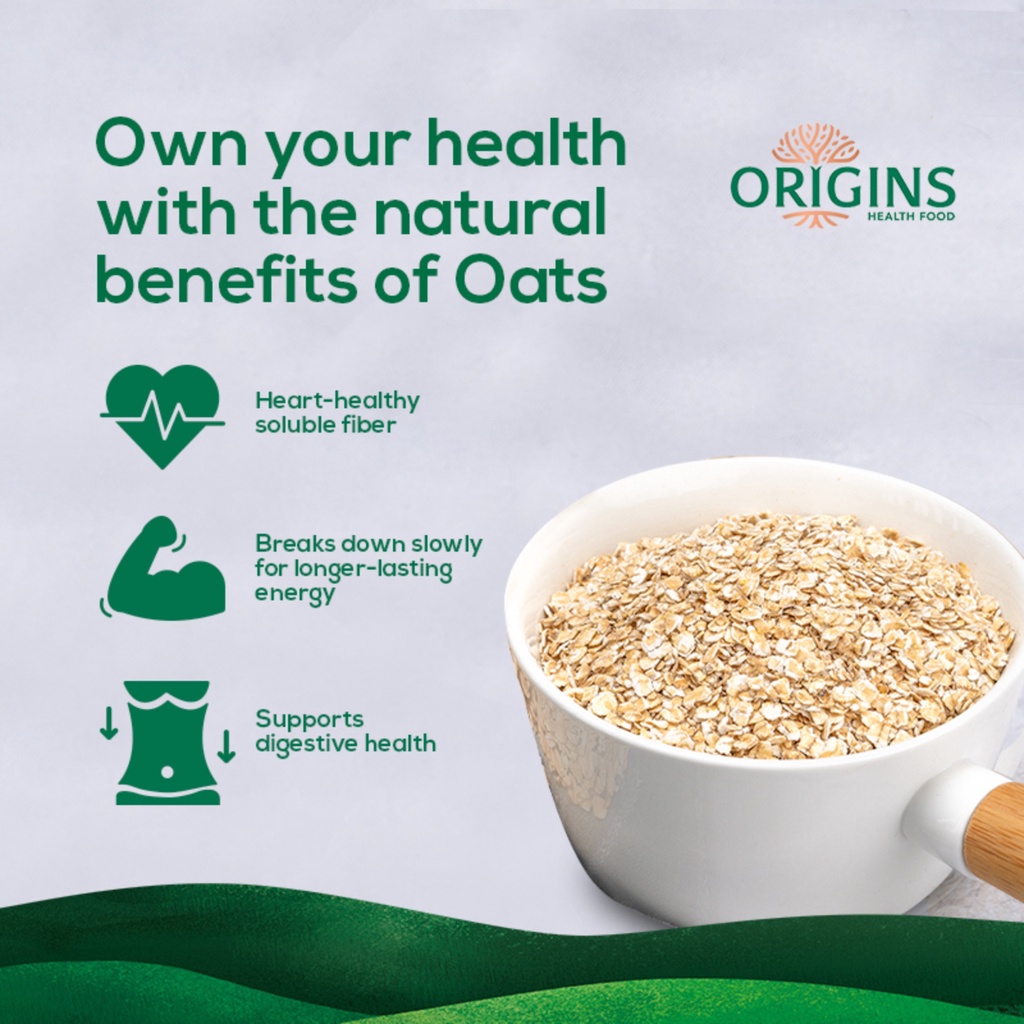 Own your health with the natural benefits of Oats

ORIGINS
HEALTH FOOD

Heart-healthy soluble fiber

Breaks down slowly for longer-lasting energy

Supports digestive health